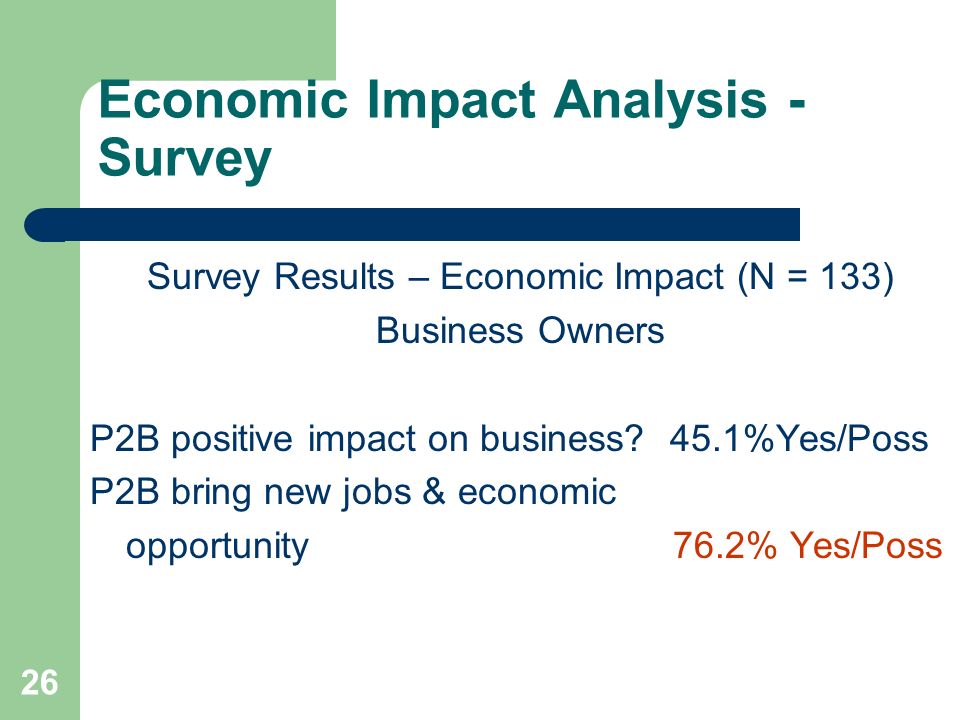 Economic Impact Analysis - Survey

Survey Results – Economic Impact (N = 133)
Business Owners

P2B positive impact on business? 45.1%Yes/Poss
P2B bring new jobs & economic opportunity 76.2% Yes/Poss

26